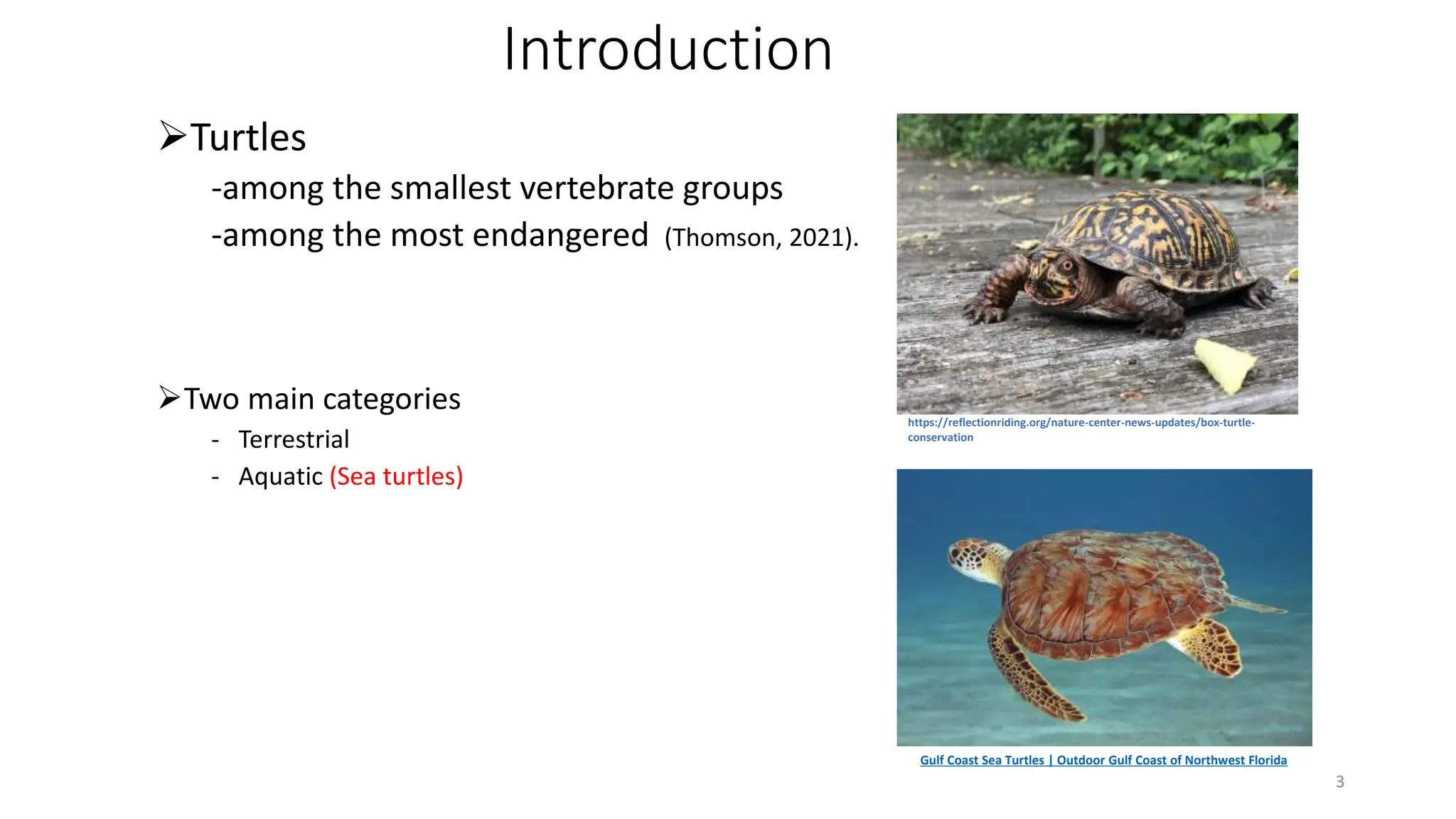 Introduction

➢Turtles

-among the smallest vertebrate groups

-among the most endangered (Thomson, 2021).

➢Two main categories

- Terrestrial
- Aquatic (Sea turtles)

https://reflectionriding.org/nature-center-news-updates/box-turtle-conservation

Gulf Coast Sea Turtles | Outdoor Gulf Coast of Northwest Florida

3